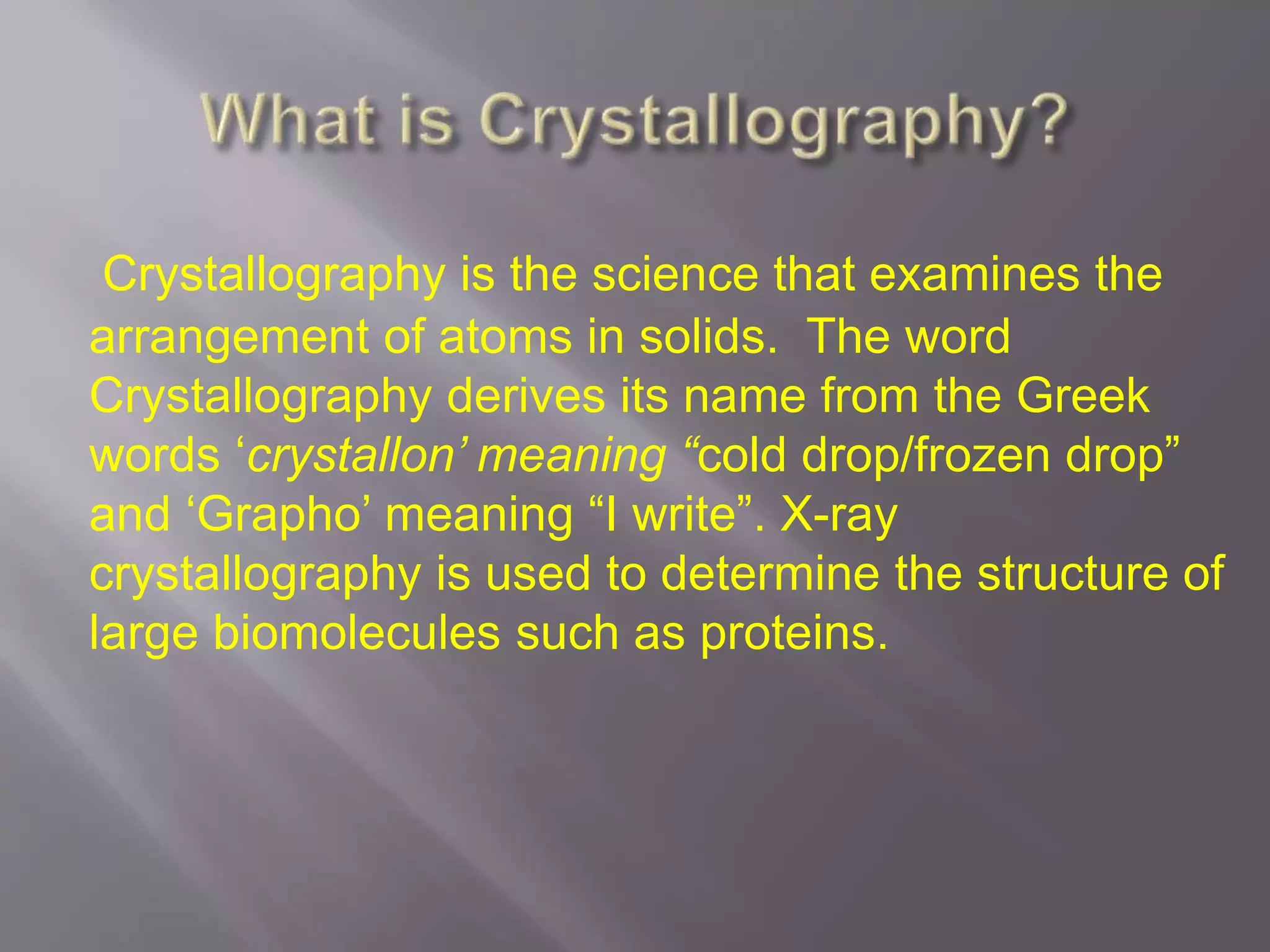 What is Crystallography?

Crystallography is the science that examines the arrangement of atoms in solids. The word Crystallography derives its name from the Greek words ‘crystallon’ meaning “cold drop/frozen drop” and ‘Grapho’ meaning “I write”. X-ray crystallography is used to determine the structure of large biomolecules such as proteins.